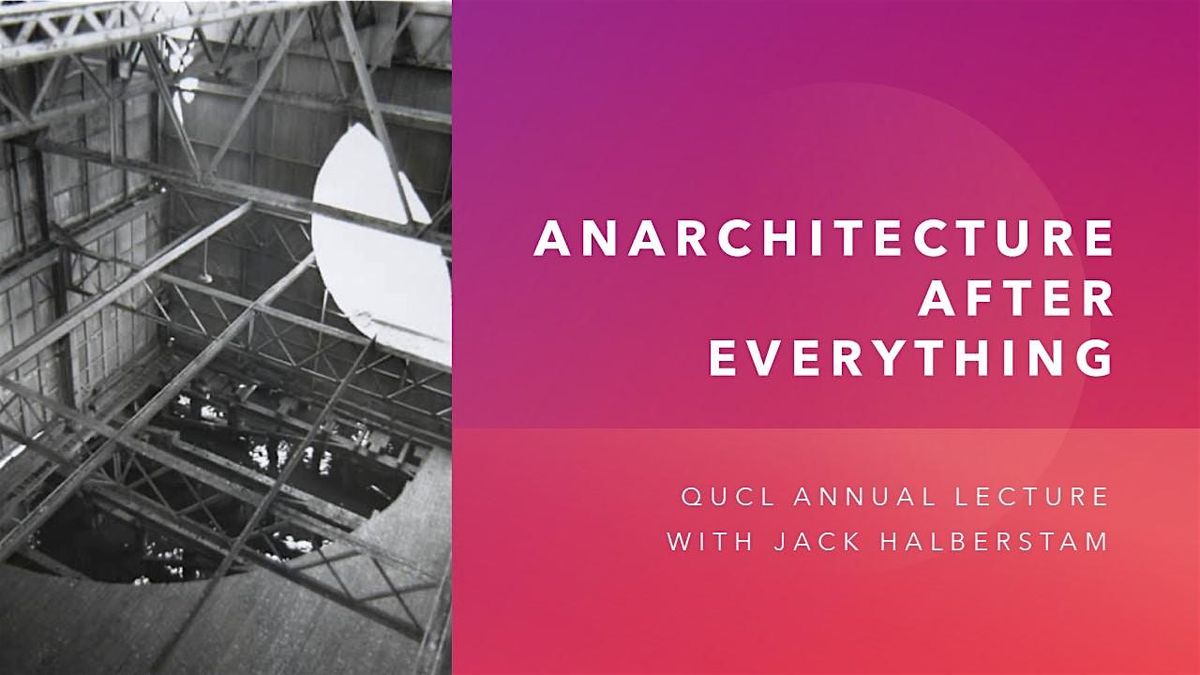 ANARCHITECTURE AFTER EVERYTHING

QUCL ANNUAL LECTURE WITH JACK HALBERSTAM